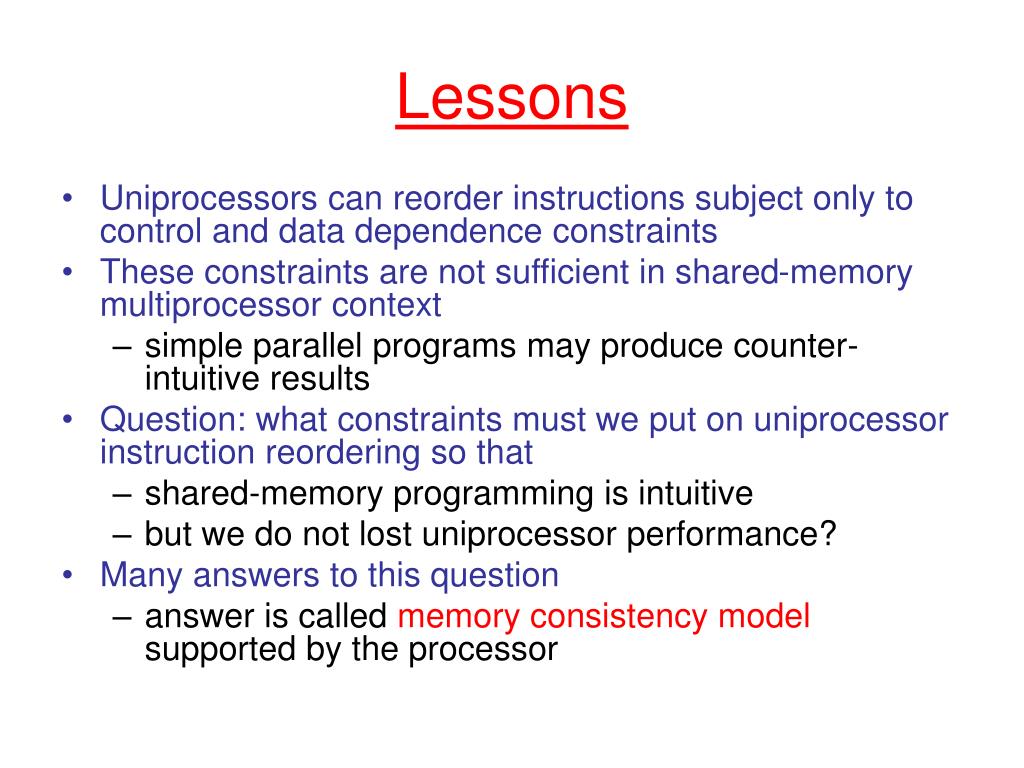 Lessons

• Uniprocessors can reorder instructions subject only to control and data dependence constraints
• These constraints are not sufficient in shared-memory multiprocessor context
– simple parallel programs may produce counter-intuitive results
• Question: what constraints must we put on uniprocessor instruction reordering so that
– shared-memory programming is intuitive
– but we do not lost uniprocessor performance?
• Many answers to this question
– answer is called memory consistency model supported by the processor